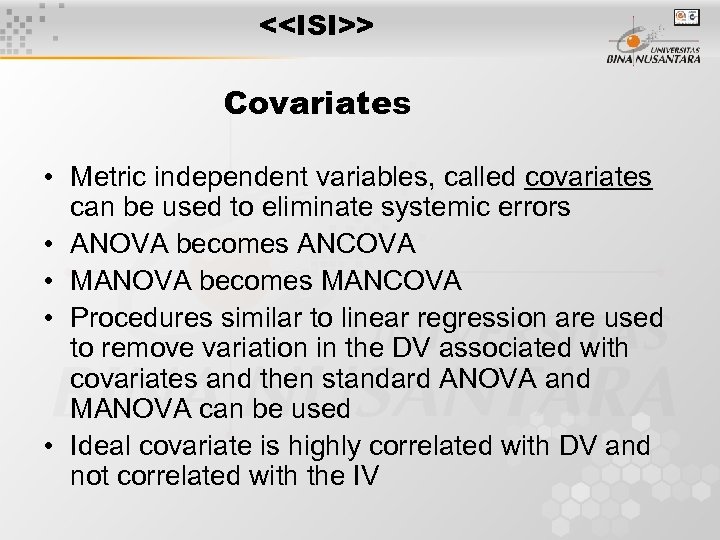 <<ISI>>

UNIVERSITAS BINA NUSANTARA

Covariates

• Metric independent variables, called covariates can be used to eliminate systemic errors
• ANOVA becomes ANCOVA
• MANOVA becomes MANCOVA
• Procedures similar to linear regression are used to remove variation in the DV associated with covariates and then standard ANOVA and MANOVA can be used
• Ideal covariate is highly correlated with DV and not correlated with the IV